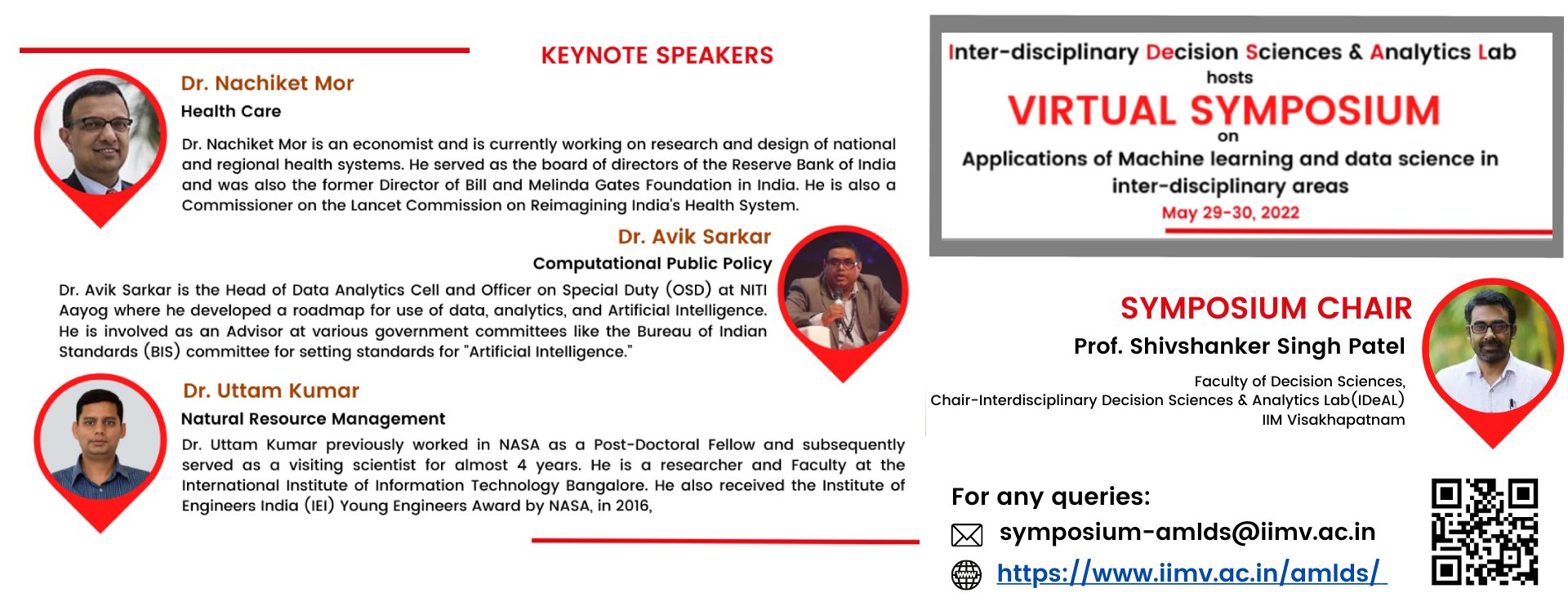 KEYNOTE SPEAKERS

Dr. Nachiket Mor
Health Care
Dr. Nachiket Mor is an economist and is currently working on research and design of national and regional health systems. He served as the board of directors of the Reserve Bank of India and was also the former Director of Bill and Melinda Gates Foundation in India. He is also a Commissioner on the Lancet Commission on Reimagining India's Health System.

Dr. Avik Sarkar
Computational Public Policy
Dr. Avik Sarkar is the Head of Data Analytics Cell and Officer on Special Duty (OSD) at NITI Aayog where he developed a roadmap for use of data, analytics, and Artificial Intelligence. He is involved as an Advisor at various government committees like the Bureau of Indian Standards (BIS) committee for setting standards for "Artificial Intelligence."

Dr. Uttam Kumar
Natural Resource Management
Dr. Uttam Kumar previously worked in NASA as a Post-Doctoral Fellow and subsequently served as a visiting scientist for almost 4 years. He is a researcher and Faculty at the International Institute of Information Technology Bangalore. He also received the Institute of Engineers India (IEI) Young Engineers Award by NASA, in 2016,

Inter-disciplinary Decision Sciences & Analytics Lab
hosts
VIRTUAL SYMPOSIUM
on
Applications of Machine learning and data science in inter-disciplinary areas
May 29-30, 2022

SYMPOSIUM CHAIR
Prof. Shivshanker Singh Patel
Faculty of Decision Sciences,
Chair-Interdisciplinary Decision Sciences & Analytics Lab(IDeAL)
IIM Visakhapatnam

For any queries:
symposium-amlds@iimv.ac.in
https://www.iimv.ac.in/amlds/